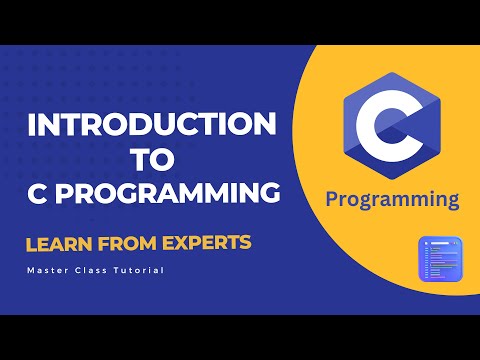 INTRODUCTION
TO
C PROGRAMMING

LEARN FROM EXPERTS

Master Class Tutorial

C

Programming